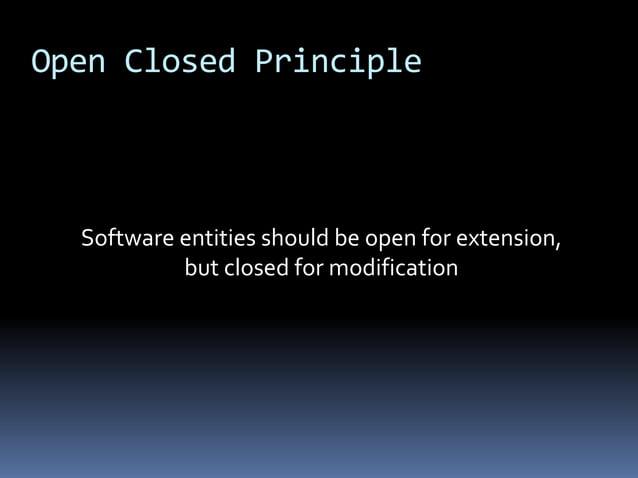 Open Closed Principle

Software entities should be open for extension, but closed for modification